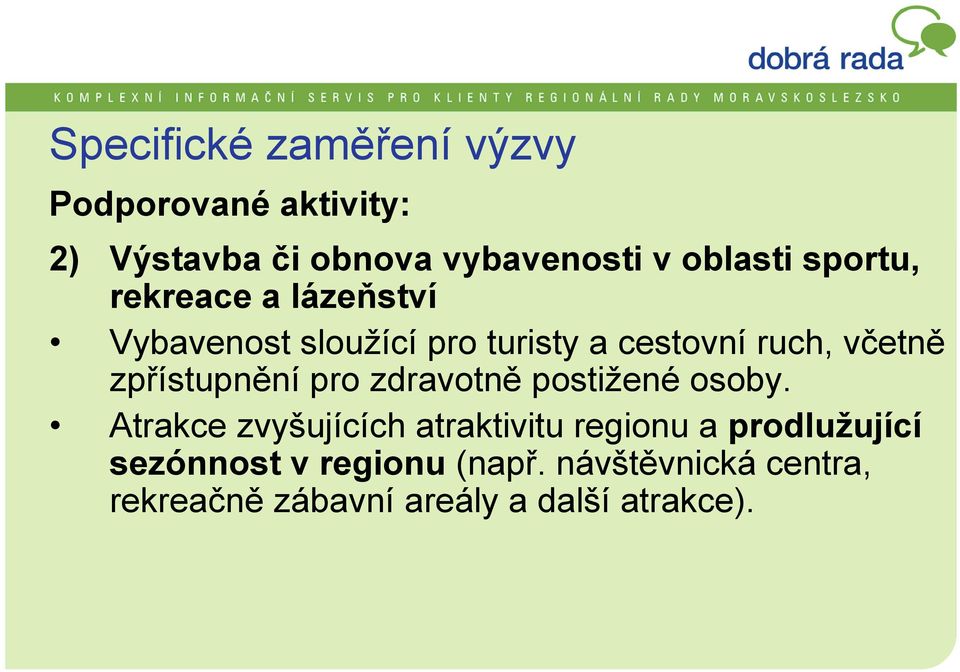 dobrá rada

KOMPLEXNÍ INFORMAČNÍ SERVIS PRO KLIENTY REGIONÁLNÍ RADY MORAVSKOSLEZSKO

Specifické zaměření výzvy

Podporované aktivity:

2) Výstavba či obnova vybavenosti v oblasti sportu, rekreace a lázeňství

• Vybavenost sloužící pro turisty a cestovní ruch, včetně zpřístupnění pro zdravotně postižené osoby.

• Atrakce zvyšujících atraktivitu regionu a prodlužující sezónnost v regionu (např. návštěvnická centra, rekreačně zábavní areály a další atrakce).